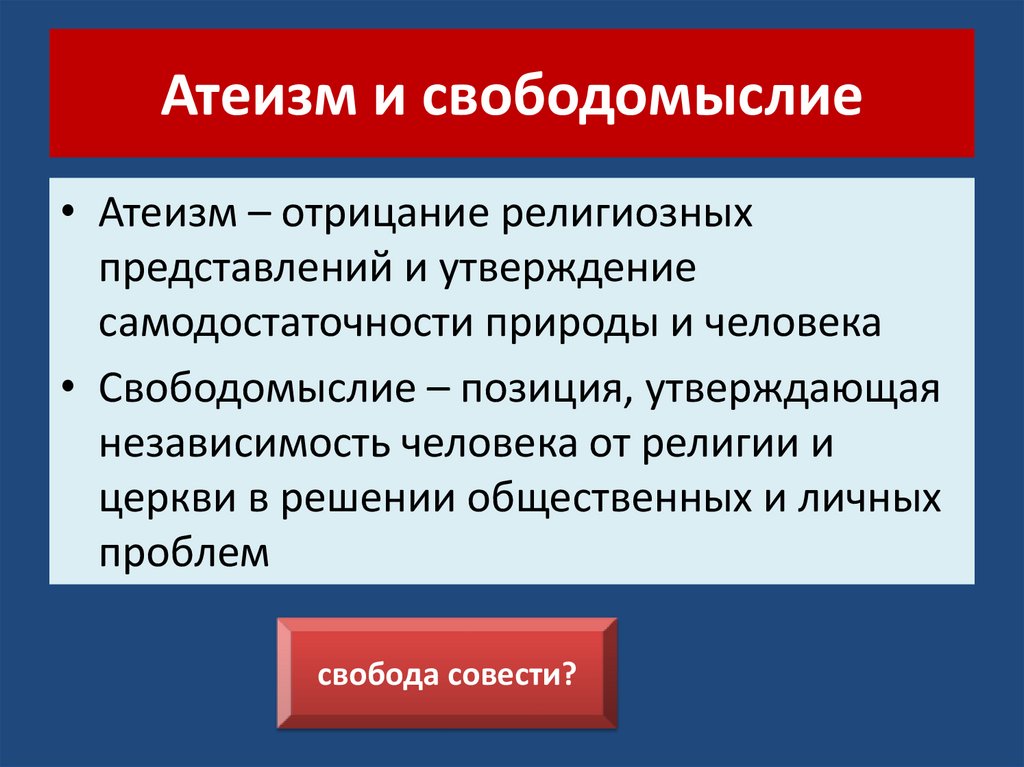 Атеизм и свободомыслие

• Атеизм – отрицание религиозных представлений и утверждение самодостаточности природы и человека

• Свободомыслие – позиция, утверждающая независимость человека от религии и церкви в решении общественных и личных проблем

свобода совести?